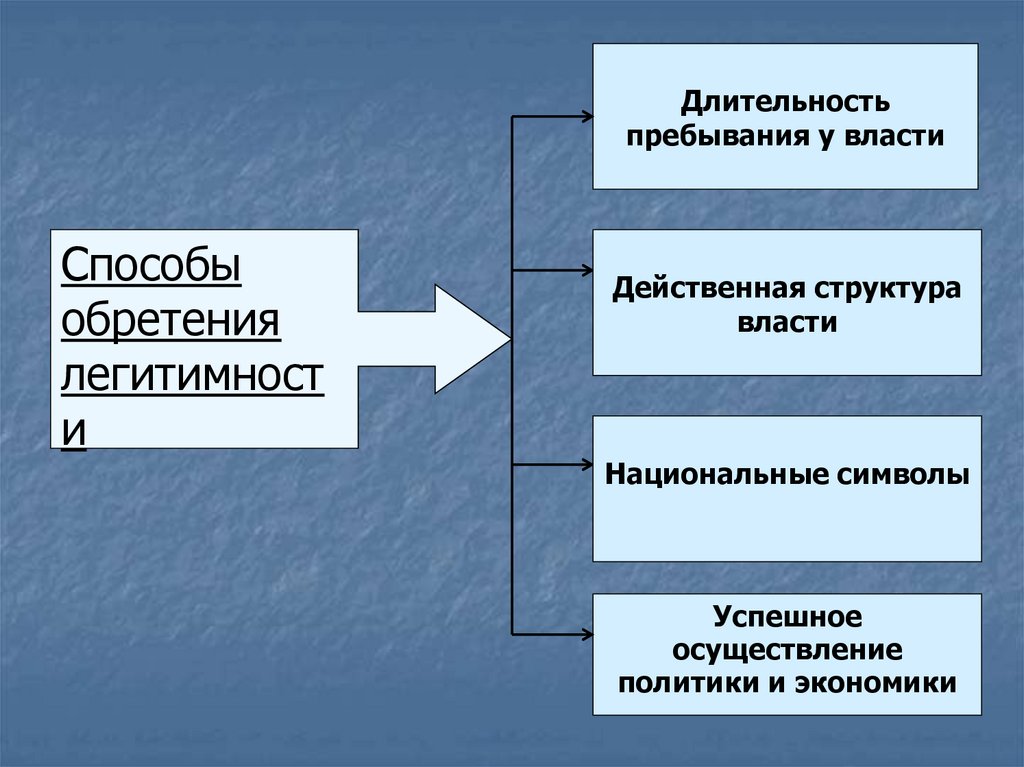 Способы обретения легитимности

Длительность пребывания у власти

Действенная структура власти

Национальные символы

Успешное осуществление политики и экономики